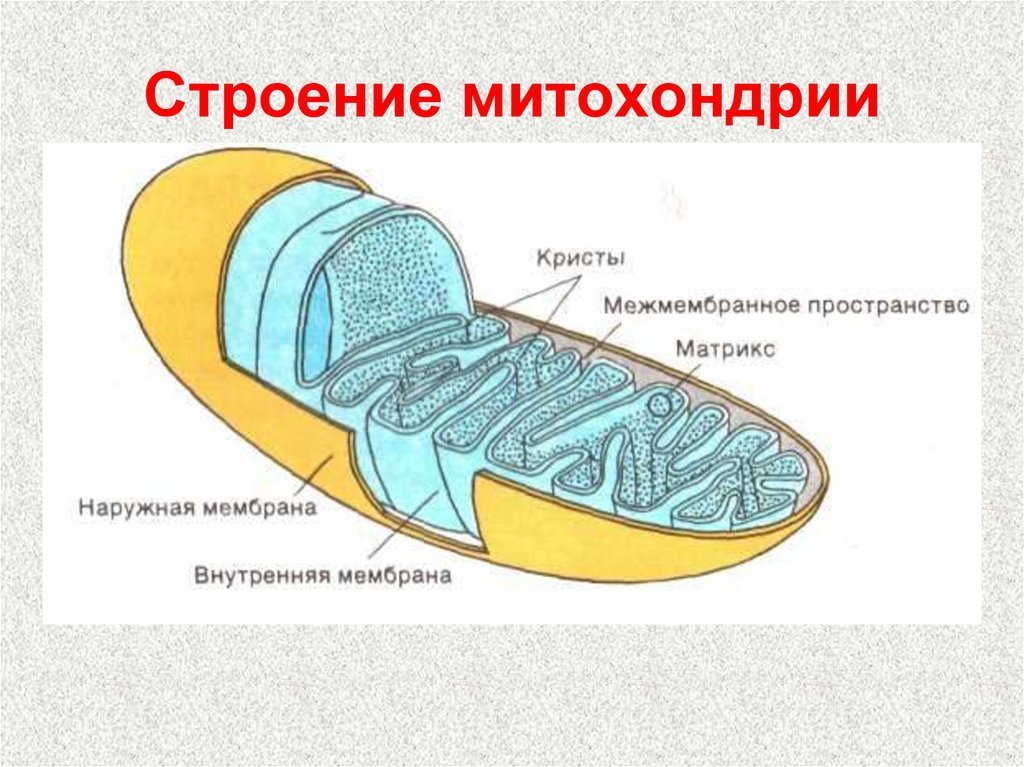 Строение митохондрии

Кристы

Межмембранное пространство

Матрикс

Наружная мембрана

Внутренняя мембрана